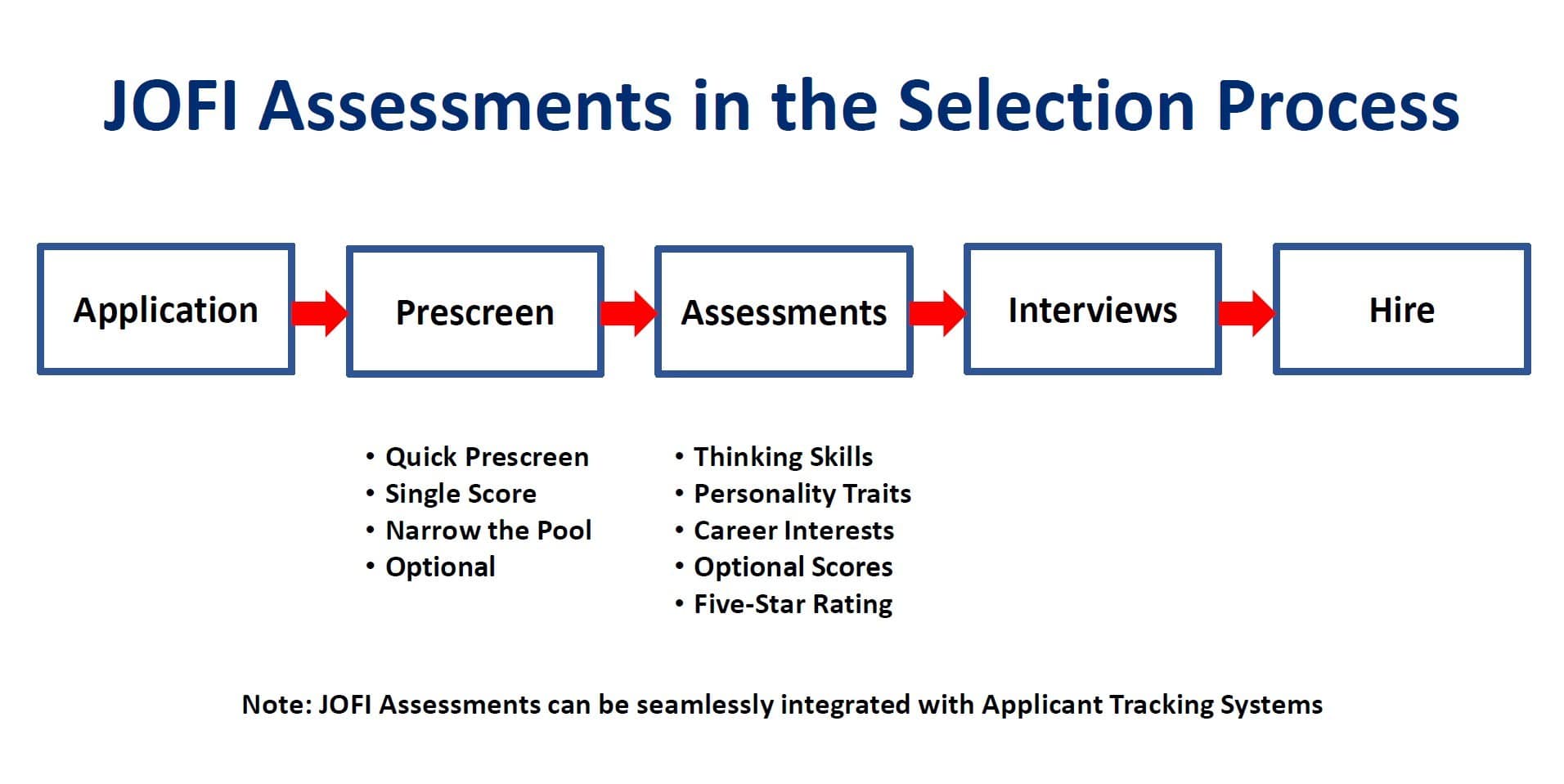 JOFI Assessments in the Selection Process

Application

Prescreen

Assessments

Interviews

Hire

• Quick Prescreen
• Single Score
• Narrow the Pool
• Optional

• Thinking Skills
• Personality Traits
• Career Interests
• Optional Scores
• Five-Star Rating

Note: JOFI Assessments can be seamlessly integrated with Applicant Tracking Systems